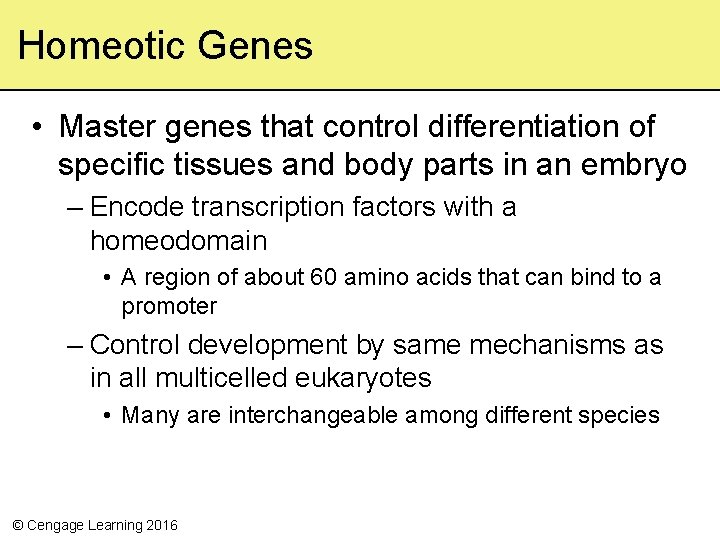 Homeotic Genes

• Master genes that control differentiation of specific tissues and body parts in an embryo

– Encode transcription factors with a homeodomain

• A region of about 60 amino acids that can bind to a promoter

– Control development by same mechanisms as in all multicelled eukaryotes

• Many are interchangeable among different species

© Cengage Learning 2016